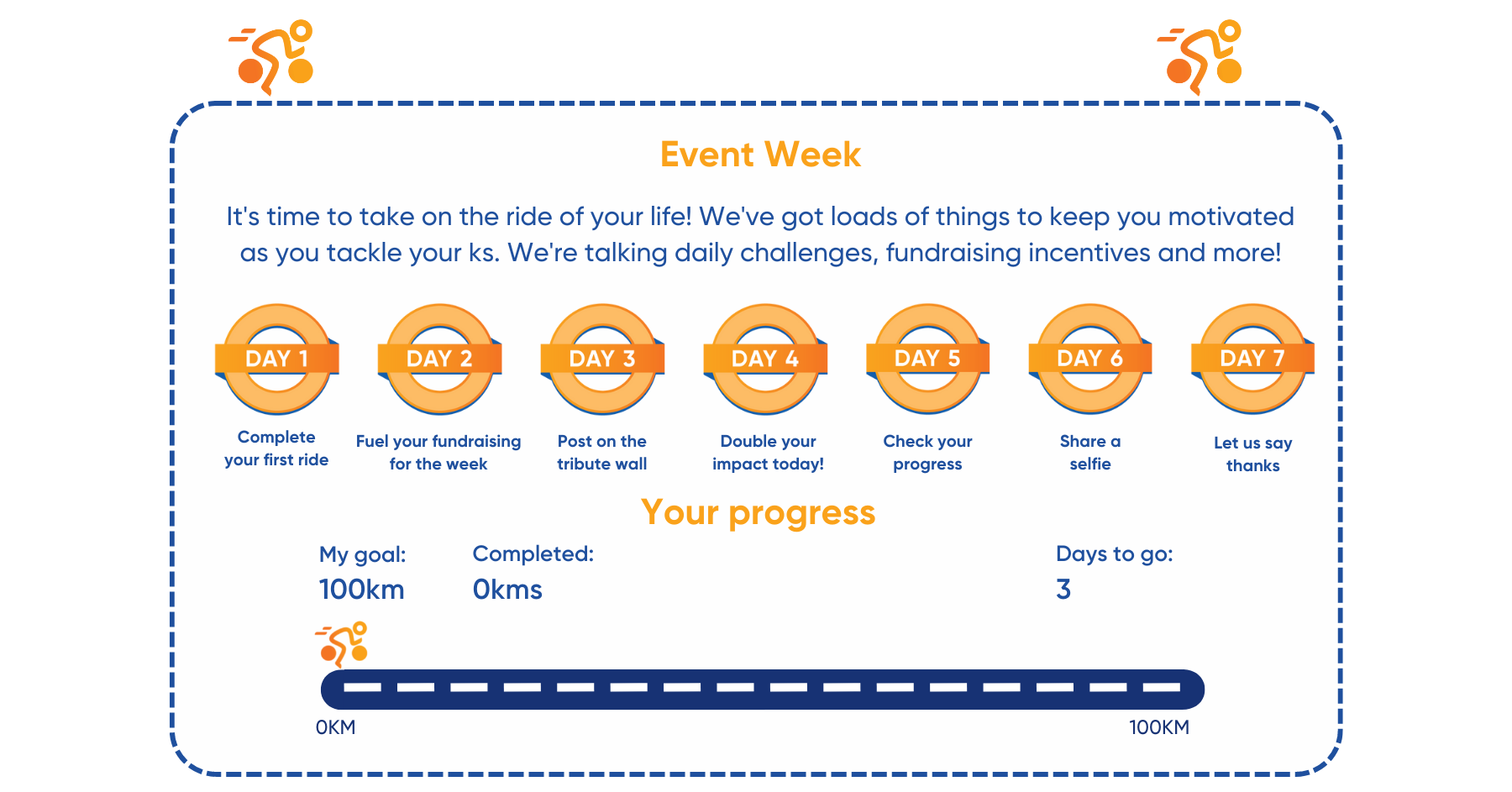 Event Week

It's time to take on the ride of your life! We've got loads of things to keep you motivated as you tackle your ks. We're talking daily challenges, fundraising incentives and more!

DAY 1
Complete your first ride

DAY 2
Fuel your fundraising for the week

DAY 3
Post on the tribute wall

DAY 4
Double your impact today!

DAY 5
Check your progress

DAY 6
Share a selfie

DAY 7
Let us say thanks

Your progress

My goal:
100km

Completed:
0kms

Days to go:
3

0KM

100KM